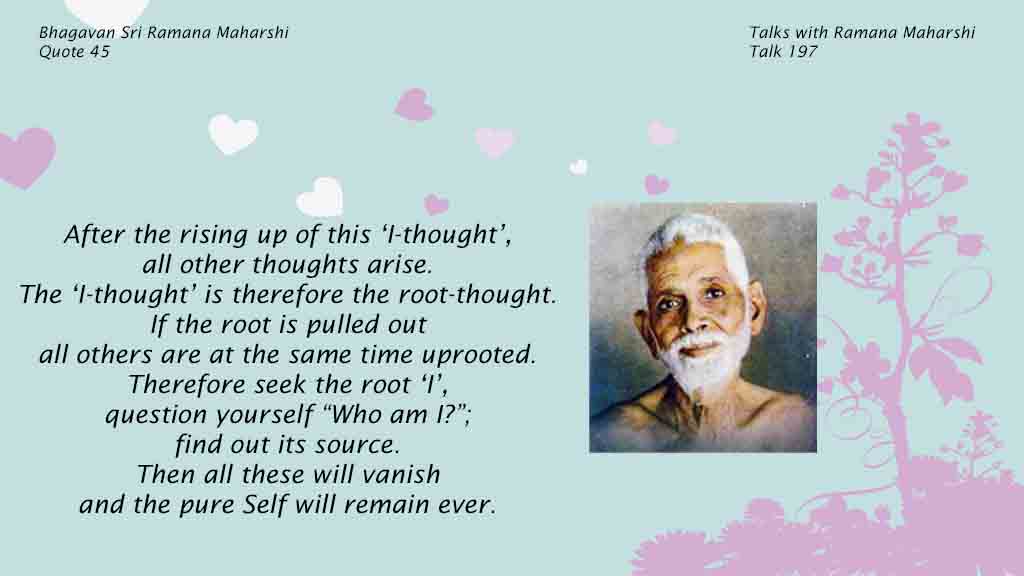 Bhagavan Sri Ramana Maharshi
Quote 45

Talks with Ramana Maharshi
Talk 197

After the rising up of this 'I-thought',
all other thoughts arise.
The 'I-thought' is therefore the root-thought.
If the root is pulled out
all others are at the same time uprooted.
Therefore seek the root 'I',
question yourself "Who am I?";
find out its source.
Then all these will vanish
and the pure Self will remain ever.